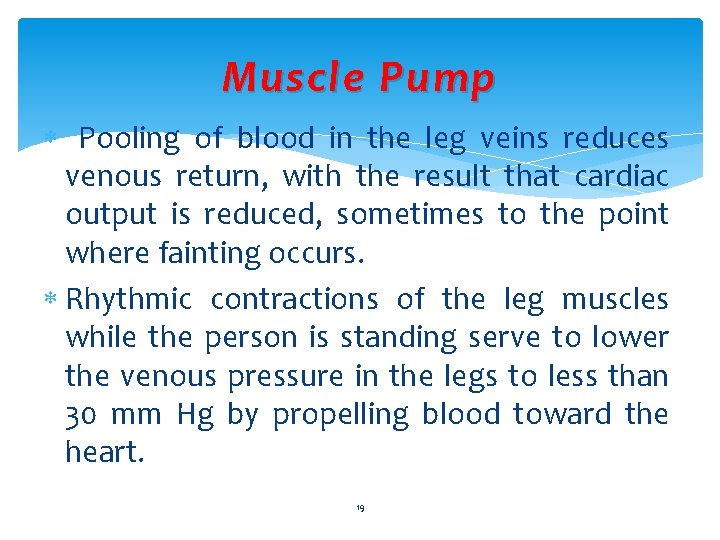 Muscle Pump

* Pooling of blood in the leg veins reduces venous return, with the result that cardiac output is reduced, sometimes to the point where fainting occurs.

* Rhythmic contractions of the leg muscles while the person is standing serve to lower the venous pressure in the legs to less than 30 mm Hg by propelling blood toward the heart.

19